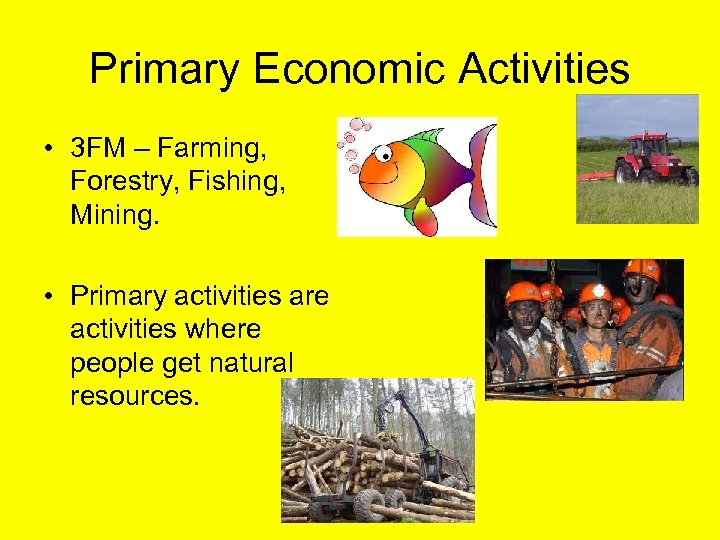 Primary Economic Activities

• 3FM – Farming, Forestry, Fishing, Mining.

• Primary activities are activities where people get natural resources.